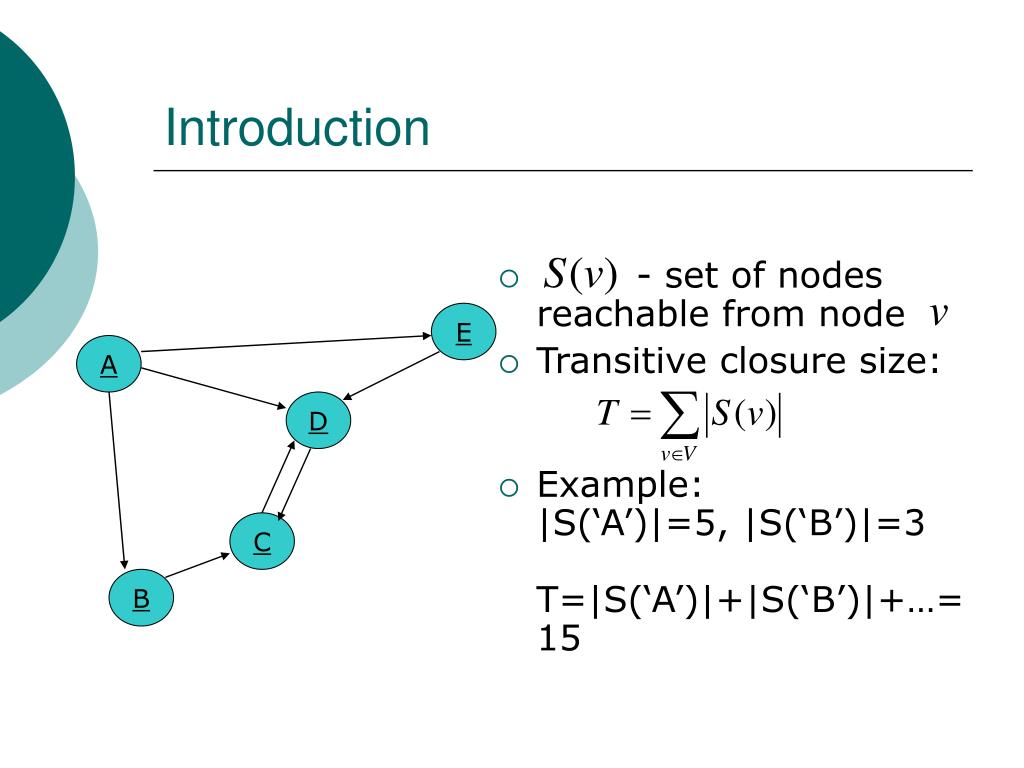 Introduction

A

E

D

C

B

○ $S(v)$ - set of nodes reachable from node $v$

○ Transitive closure size:

$T = \sum_{v \in V} |S(v)|$

○ Example: |S(‘A’)|=5, |S(‘B’)|=3

T=|S(‘A’)|+|S(‘B’)|+…= 15